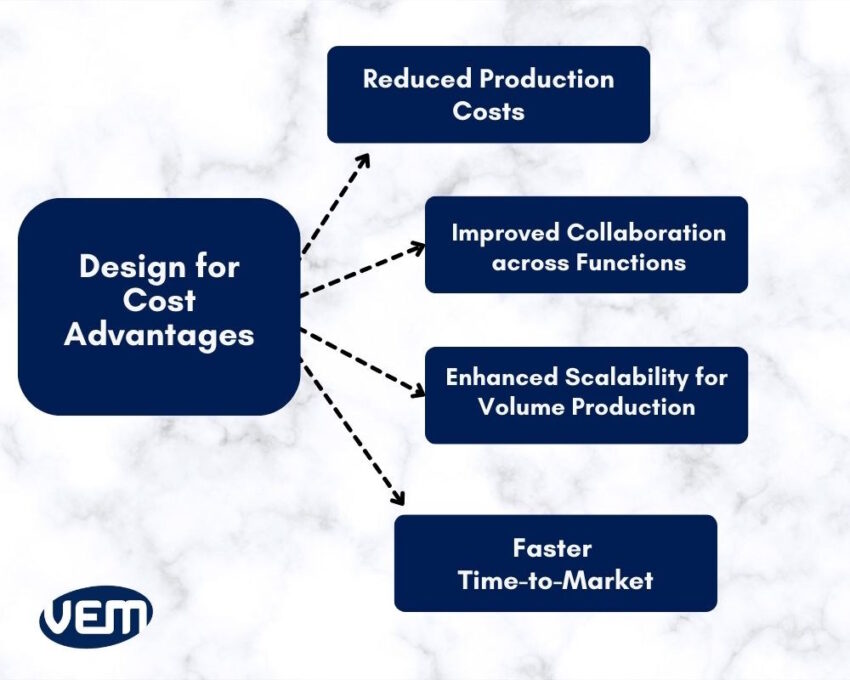 Design for Cost Advantages

Reduced Production Costs

Improved Collaboration across Functions

Enhanced Scalability for Volume Production

Faster Time-to-Market

VEM